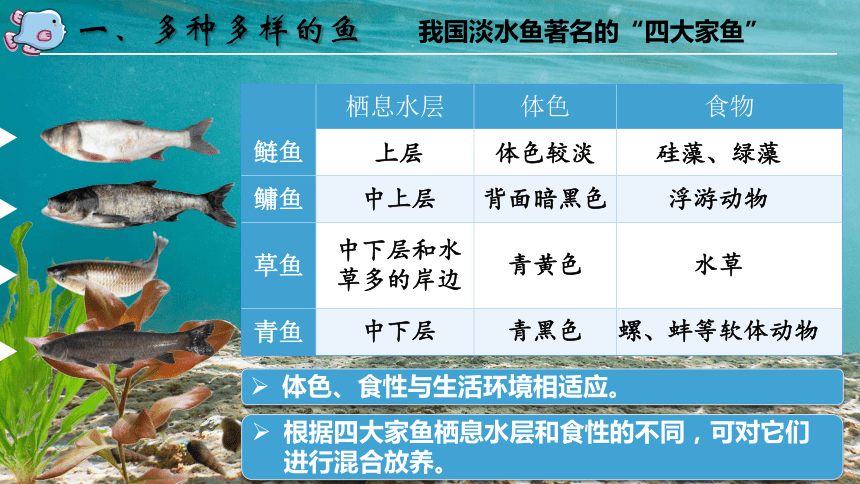 一、多种多样的鱼

我国淡水鱼著名的“四大家鱼”

| | 栖息水层 | 体色 | 食物 |
|---|---|---|---|
| 鲢鱼 | 上层 | 体色较淡 | 硅藻、绿藻 |
| 鳙鱼 | 中上层 | 背面暗黑色 | 浮游动物 |
| 草鱼 | 中下层和水草多的岸边 | 青黄色 | 水草 |
| 青鱼 | 中下层 | 青黑色 | 螺、蚌等软体动物 |

➢ 体色、食性与生活环境相适应。

➢ 根据四大家鱼栖息水层和食性的不同，可对它们进行混合放养。